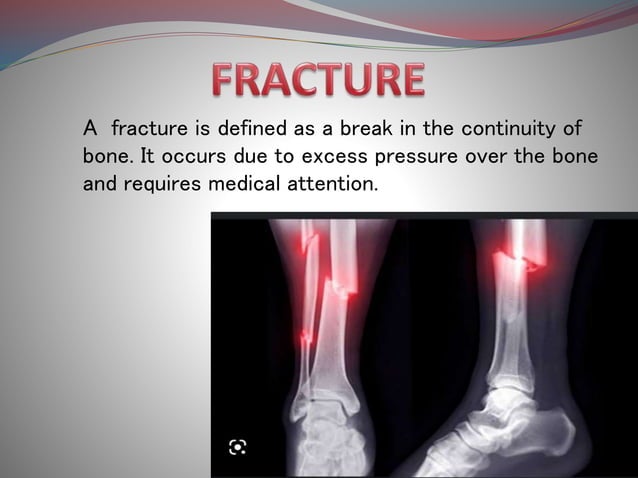 FRACTURE

A fracture is defined as a break in the continuity of bone. It occurs due to excess pressure over the bone and requires medical attention.